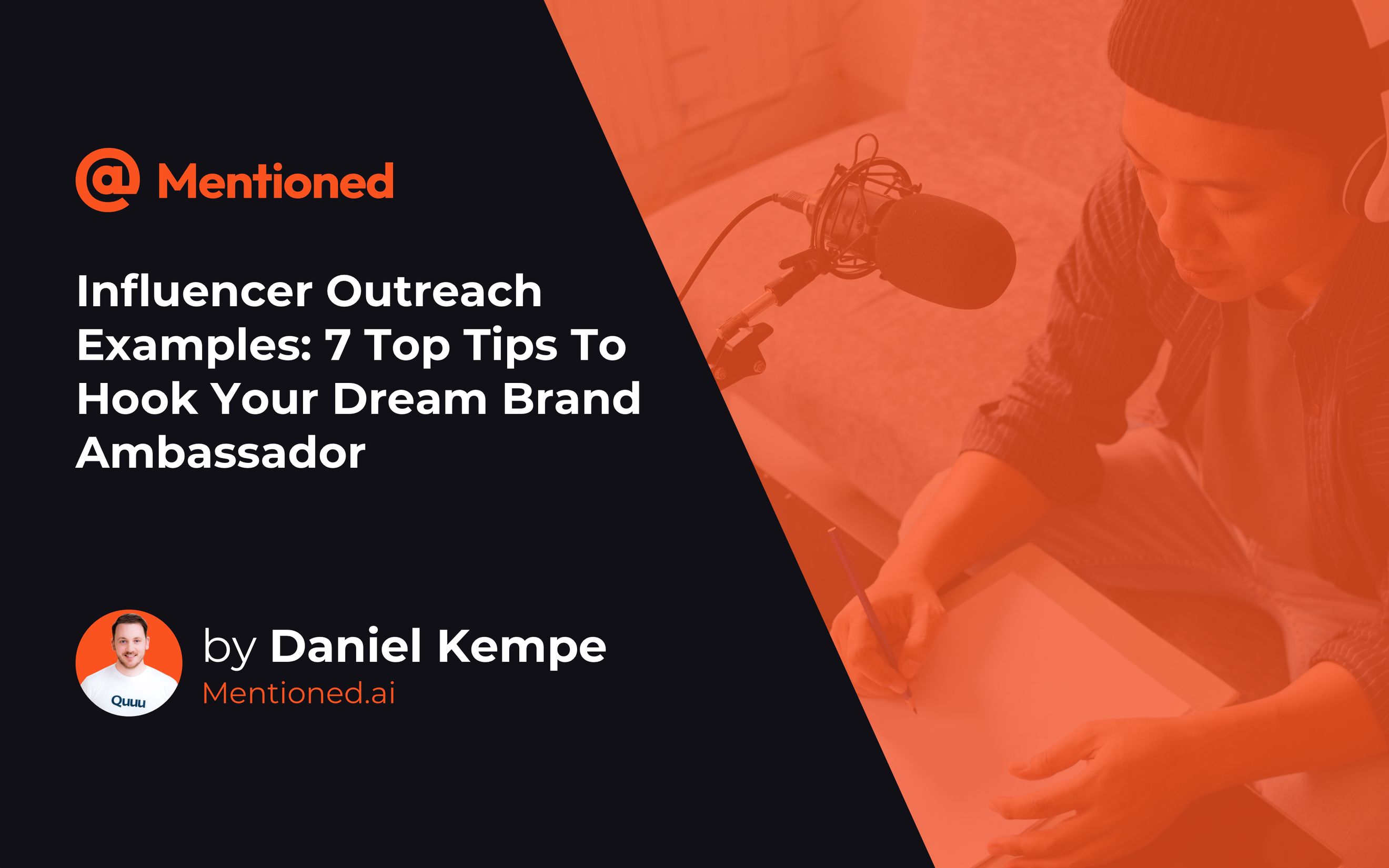 @ Mentioned

Influencer Outreach Examples: 7 Top Tips To Hook Your Dream Brand Ambassador

Quuu

by Daniel Kempe
Mentioned.ai